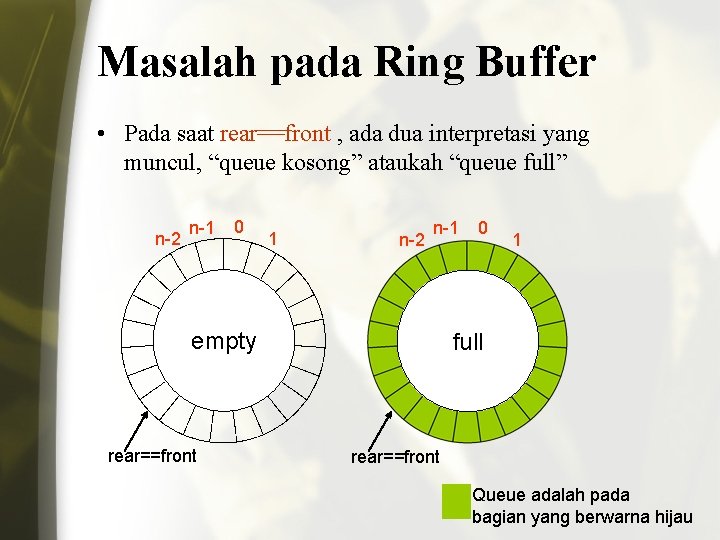 Masalah pada Ring Buffer

• Pada saat rear==front , ada dua interpretasi yang muncul, “queue kosong” ataukah “queue full”

n-2 n-1 0 1

empty

rear==front

n-2 n-1 0 1

full

rear==front

Queue adalah pada bagian yang berwarna hijau